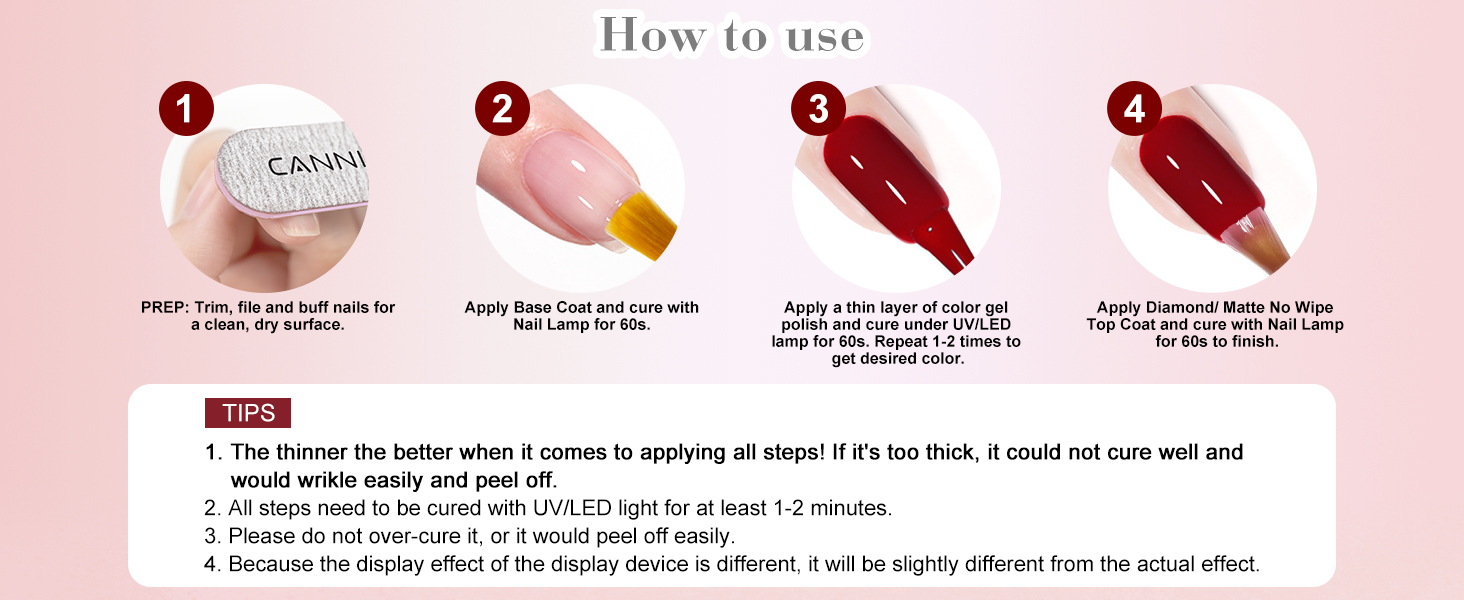 How to use

1

CANNI

PREP: Trim, file and buff nails for a clean, dry surface.

2

Apply Base Coat and cure with Nail Lamp for 60s.

3

Apply a thin layer of color gel polish and cure under UV/LED lamp for 60s. Repeat 1-2 times to get desired color.

4

Apply Diamond/ Matte No Wipe Top Coat and cure with Nail Lamp for 60s to finish.

TIPS

1. The thinner the better when it comes to applying all steps! If it's too thick, it could not cure well and would wrikle easily and peel off.
2. All steps need to be cured with UV/LED light for at least 1-2 minutes.
3. Please do not over-cure it, or it would peel off easily.
4. Because the display effect of the display device is different, it will be slightly different from the actual effect.